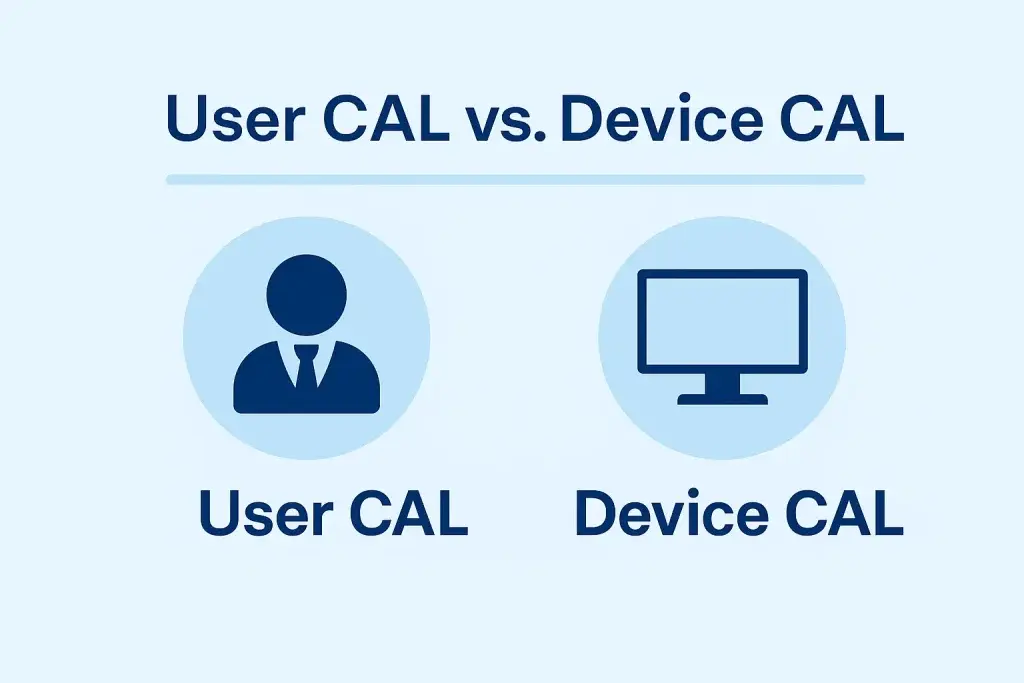 User CAL vs. Device CAL

User CAL

Device CAL